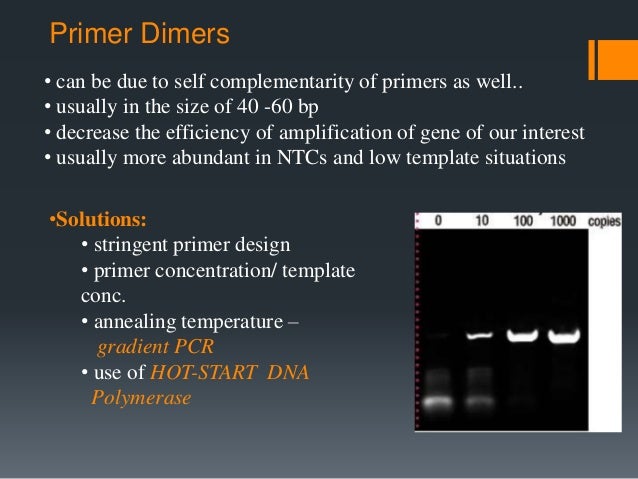 Primer Dimers

• can be due to self complementarity of primers as well..
• usually in the size of 40 -60 bp
• decrease the efficiency of amplification of gene of our interest
• usually more abundant in NTCs and low template situations

•Solutions:
• stringent primer design
• primer concentration/ template conc.
• annealing temperature – gradient PCR
• use of HOT-START DNA Polymerase

0 10 100 1000 copies